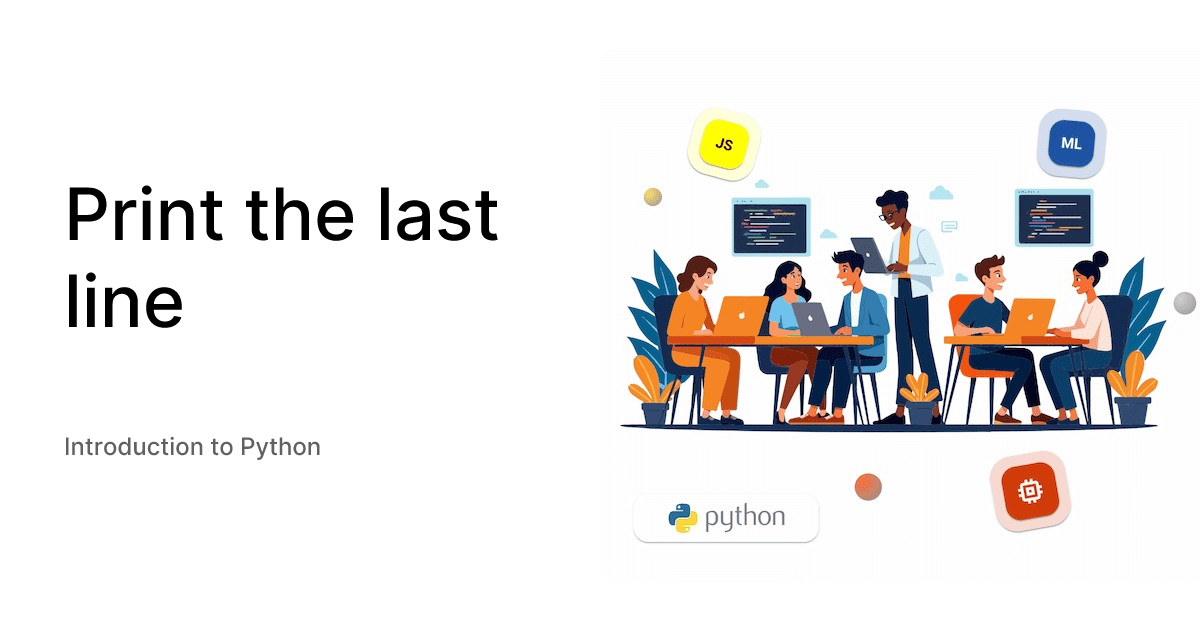 Print the last line

Introduction to Python

JS

ML

python